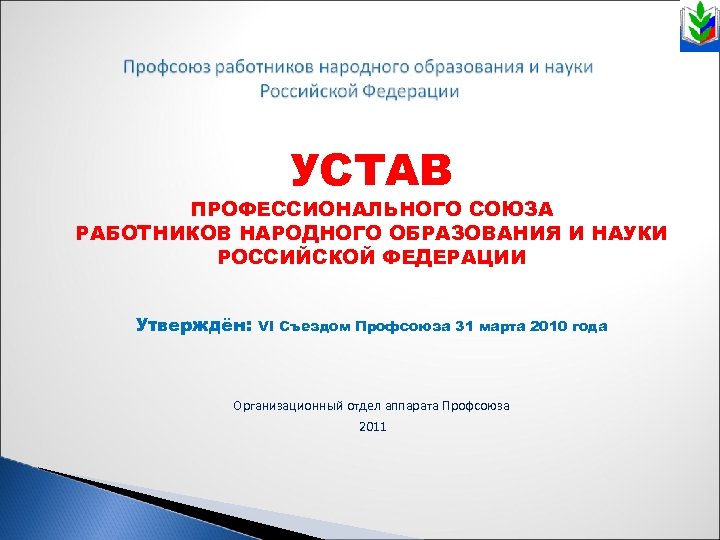 Профсоюз работников народного образования и науки Российской Федерации

УСТАВ

ПРОФЕССИОНАЛЬНОГО СОЮЗА РАБОТНИКОВ НАРОДНОГО ОБРАЗОВАНИЯ И НАУКИ РОССИЙСКОЙ ФЕДЕРАЦИИ

Утверждён: VI Съездом Профсоюза 31 марта 2010 года

Организационный отдел аппарата Профсоюза

2011